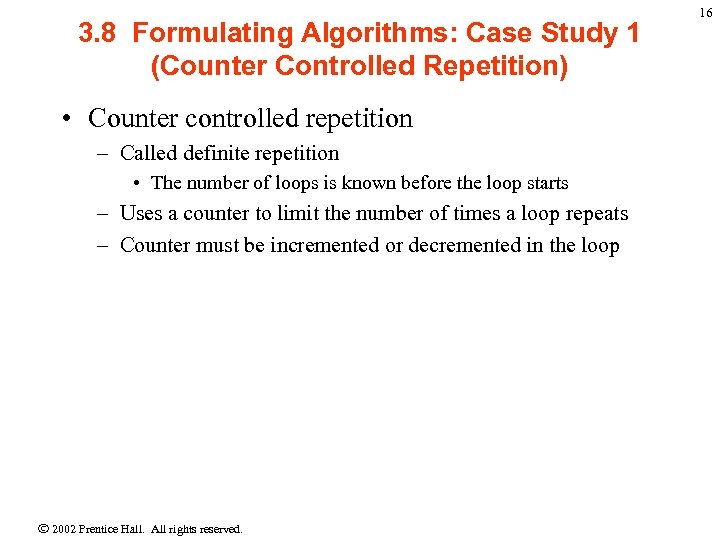 16

3.8 Formulating Algorithms: Case Study 1 (Counter Controlled Repetition)

• Counter controlled repetition
– Called definite repetition
• The number of loops is known before the loop starts
– Uses a counter to limit the number of times a loop repeats
– Counter must be incremented or decremented in the loop

© 2002 Prentice Hall. All rights reserved.